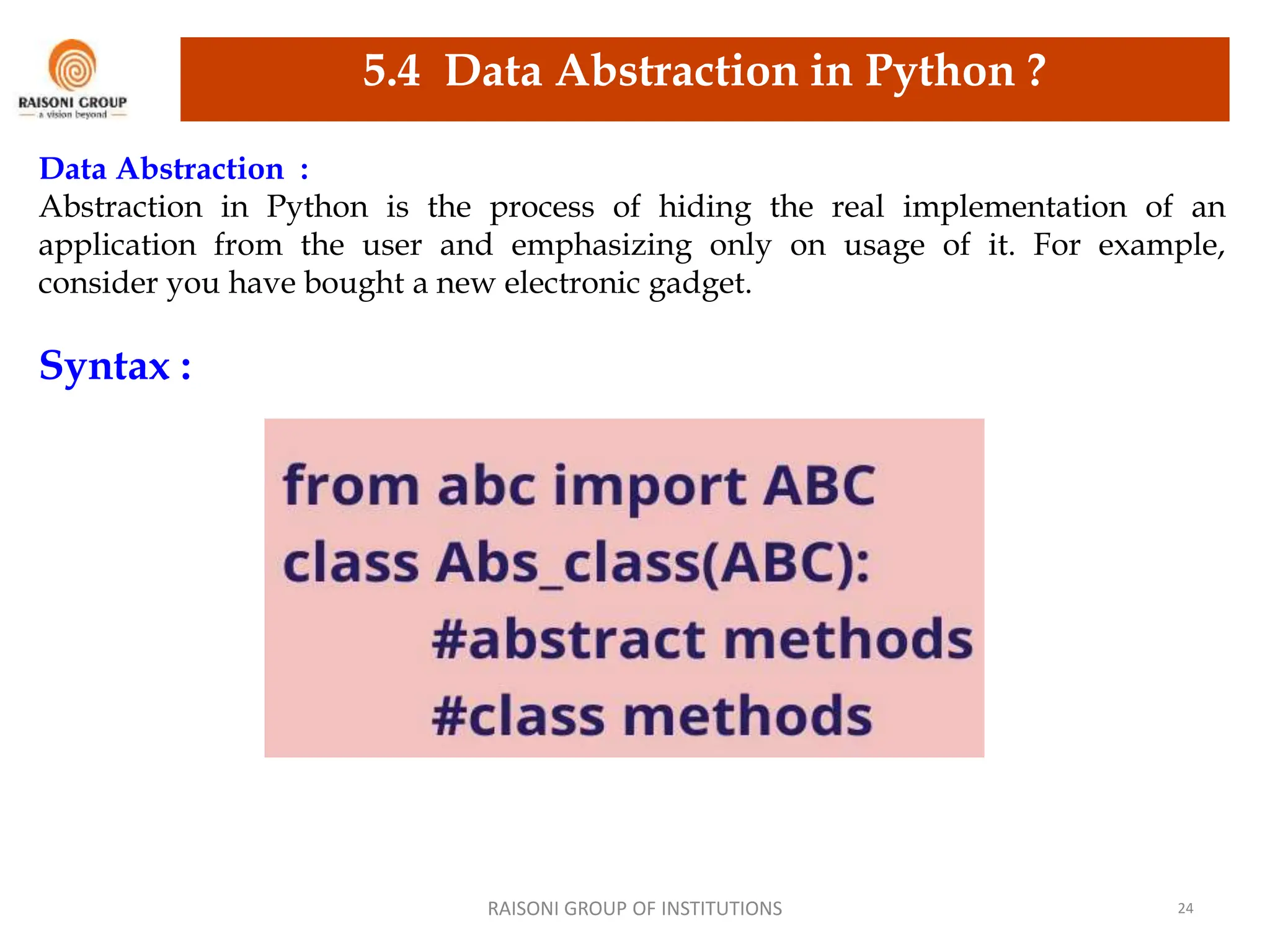 RAISONI GROUP
a vision beyond

5.4 Data Abstraction in Python ?

Data Abstraction :
Abstraction in Python is the process of hiding the real implementation of an application from the user and emphasizing only on usage of it. For example, consider you have bought a new electronic gadget.

Syntax :

from abc import ABC
class Abs_class(ABC):
#abstract methods
#class methods

RAISONI GROUP OF INSTITUTIONS

24